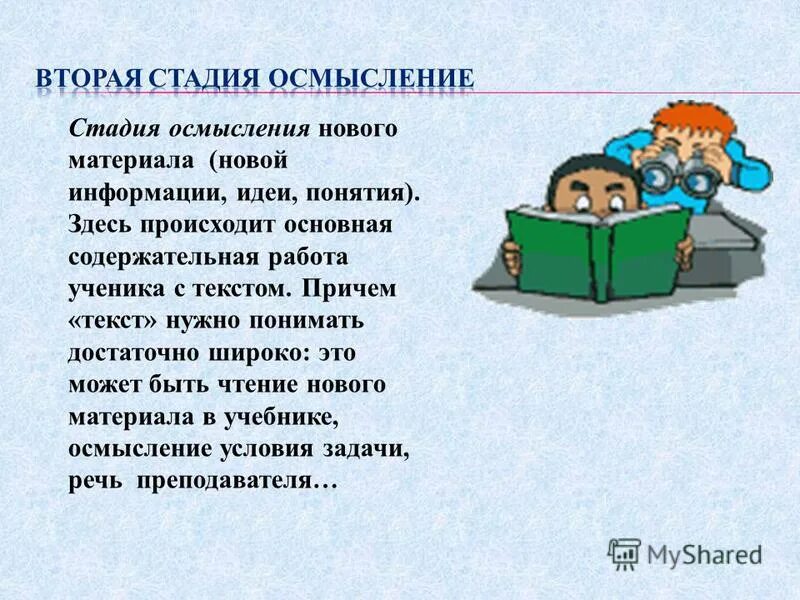 ВТОРАЯ СТАДИЯ ОСМЫСЛЕНИЕ

Стадия осмысления нового материала (новой информации, идеи, понятия). Здесь происходит основная содержательная работа ученика с текстом. Причем «текст» нужно понимать достаточно широко: это может быть чтение нового материала в учебнике, осмысление условия задачи, речь преподавателя…

MyShared